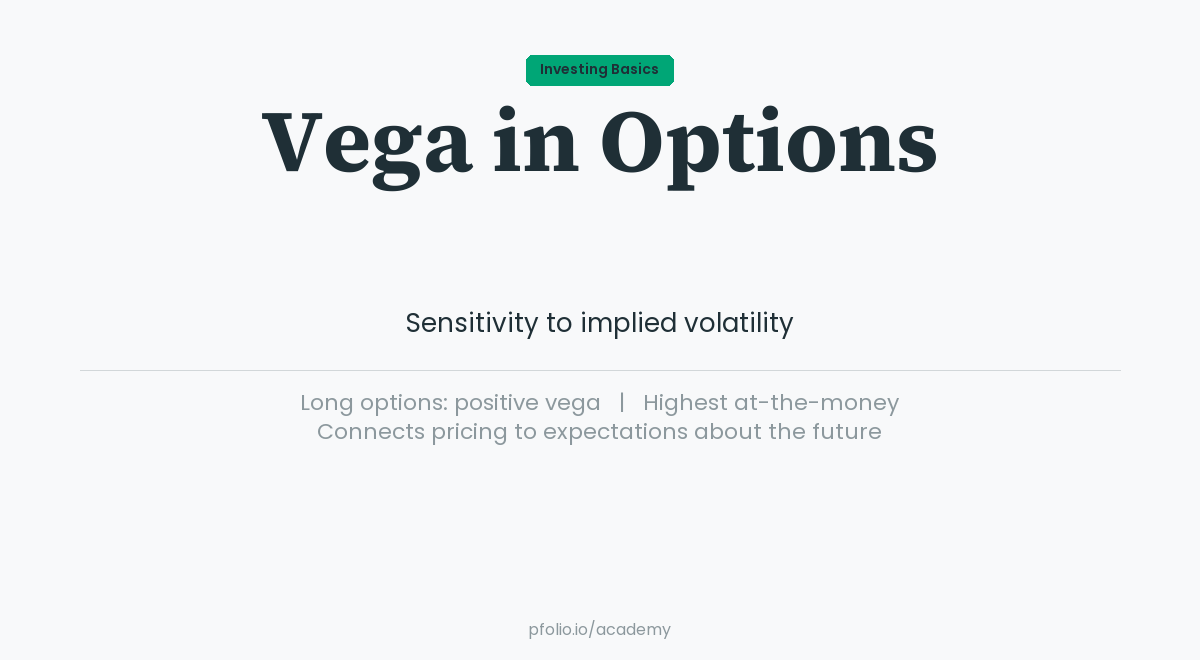 Investing Basics

Vega in Options

Sensitivity to implied volatility

Long options: positive vega | Highest at-the-money
Connects pricing to expectations about the future

pfolio.io/academy